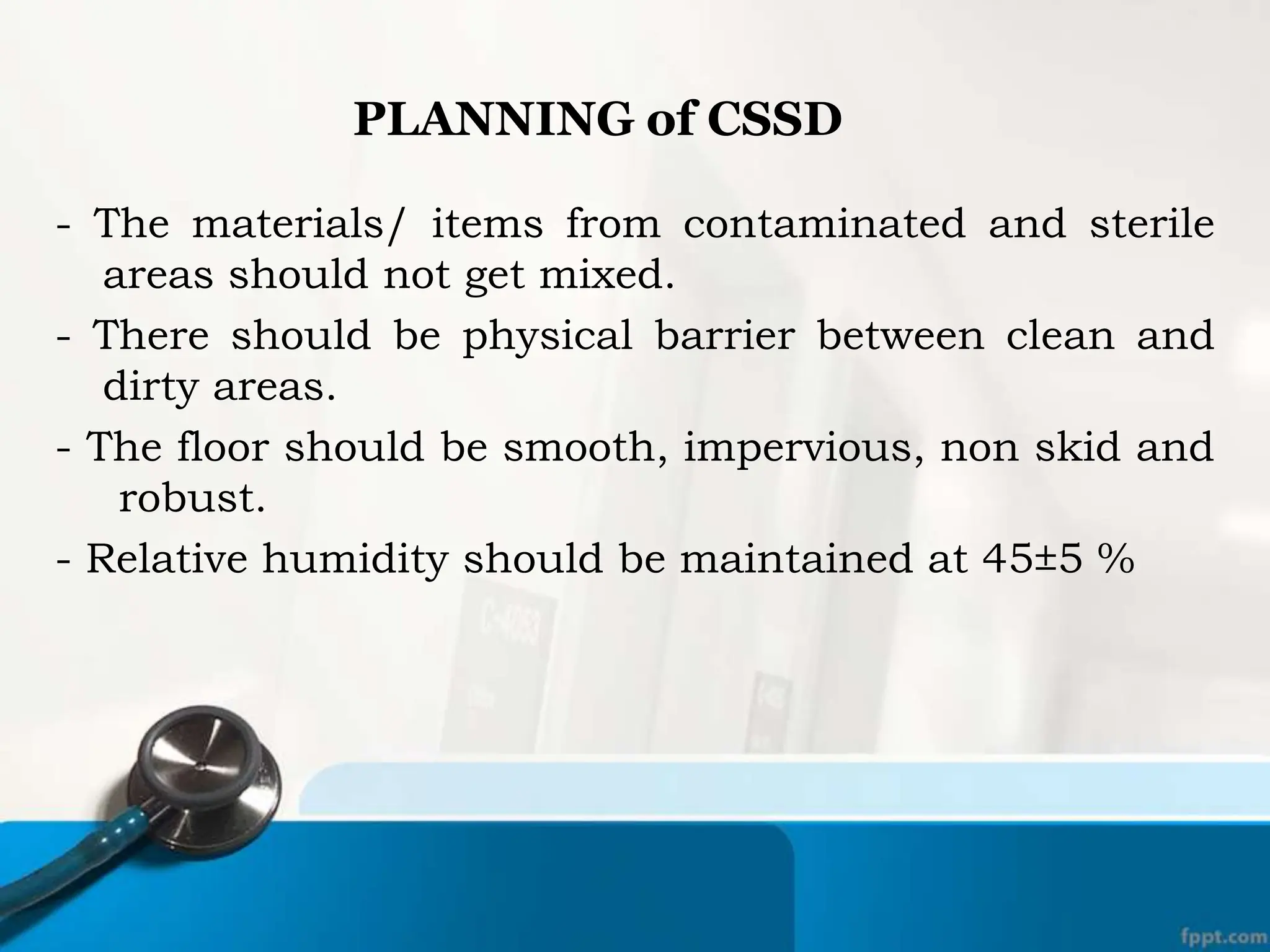 PLANNING of CSSD

- The materials/ items from contaminated and sterile areas should not get mixed.

- There should be physical barrier between clean and dirty areas.

- The floor should be smooth, impervious, non skid and robust.

- Relative humidity should be maintained at 45±5 %

fppt.com